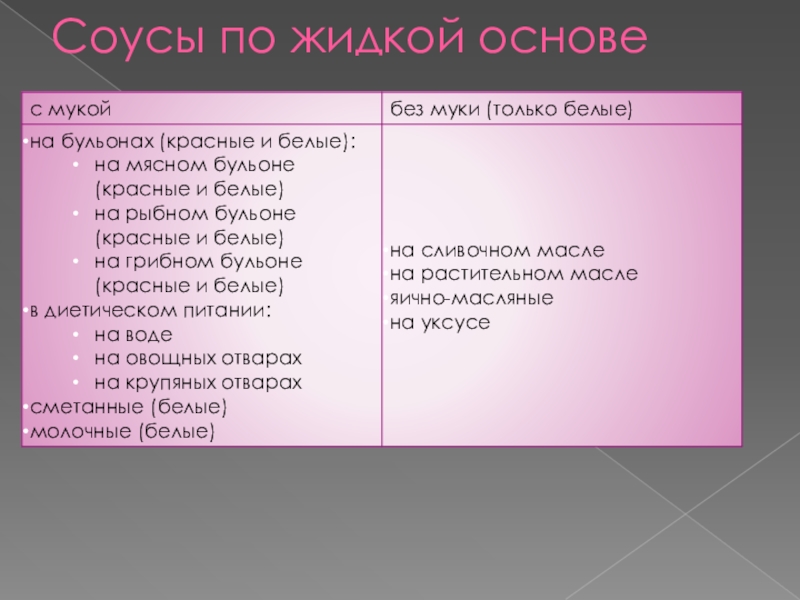 Соусы по жидкой основе

| с мукой | без муки (только белые) |
|---|---|
| •на бульонах (красные и белые): • на мясном бульоне (красные и белые) • на рыбном бульоне (красные и белые) • на грибном бульоне (красные и белые) •в диетическом питании: • на воде • на овощных отварах • на крупяных отварах •сметанные (белые) •молочные (белые) | на сливочном масле на растительном масле яично-масляные на уксусе |